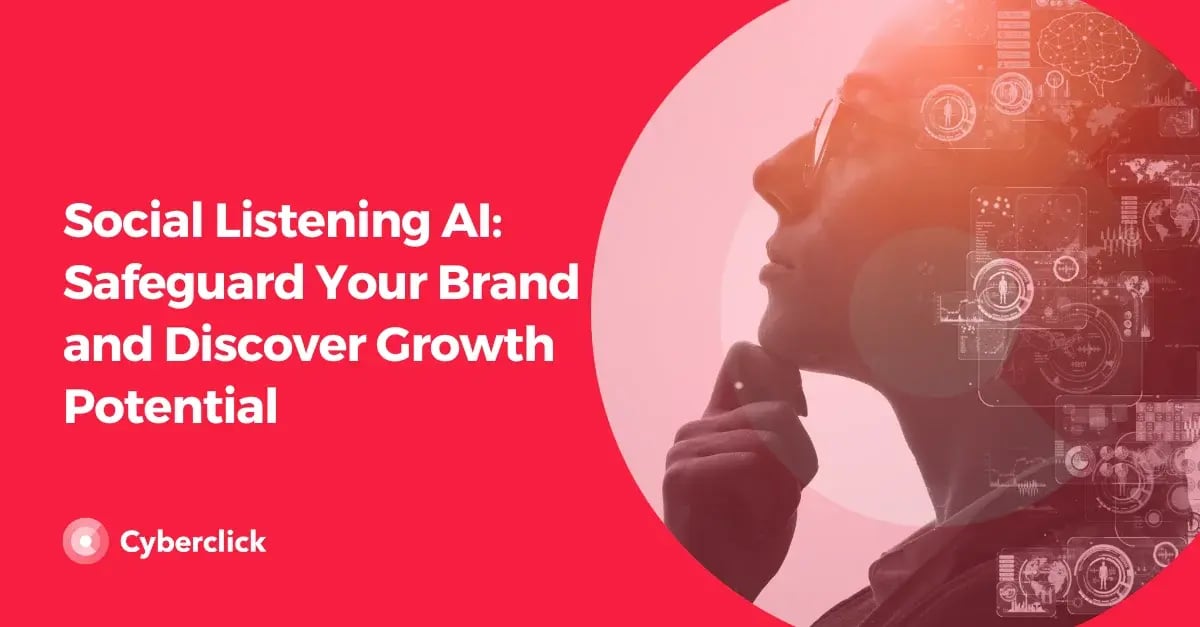 Social Listening AI: Safeguard Your Brand and Discover Growth Potential

Cyberclick